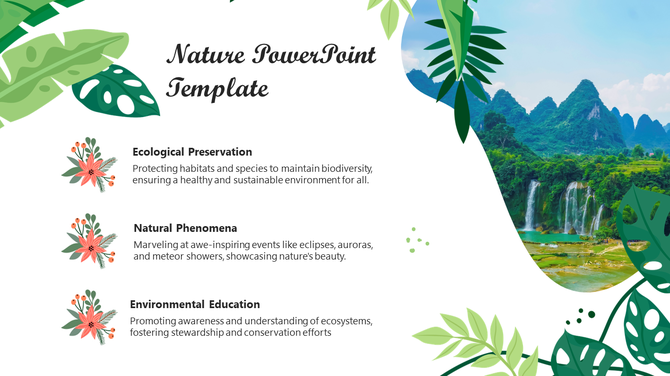 Nature PowerPoint Template

Ecological Preservation

Protecting habitats and species to maintain biodiversity, ensuring a healthy and sustainable environment for all.

Natural Phenomena

Marveling at awe-inspiring events like eclipses, auroras, and meteor showers, showcasing nature's beauty.

Environmental Education

Promoting awareness and understanding of ecosystems, fostering stewardship and conservation efforts